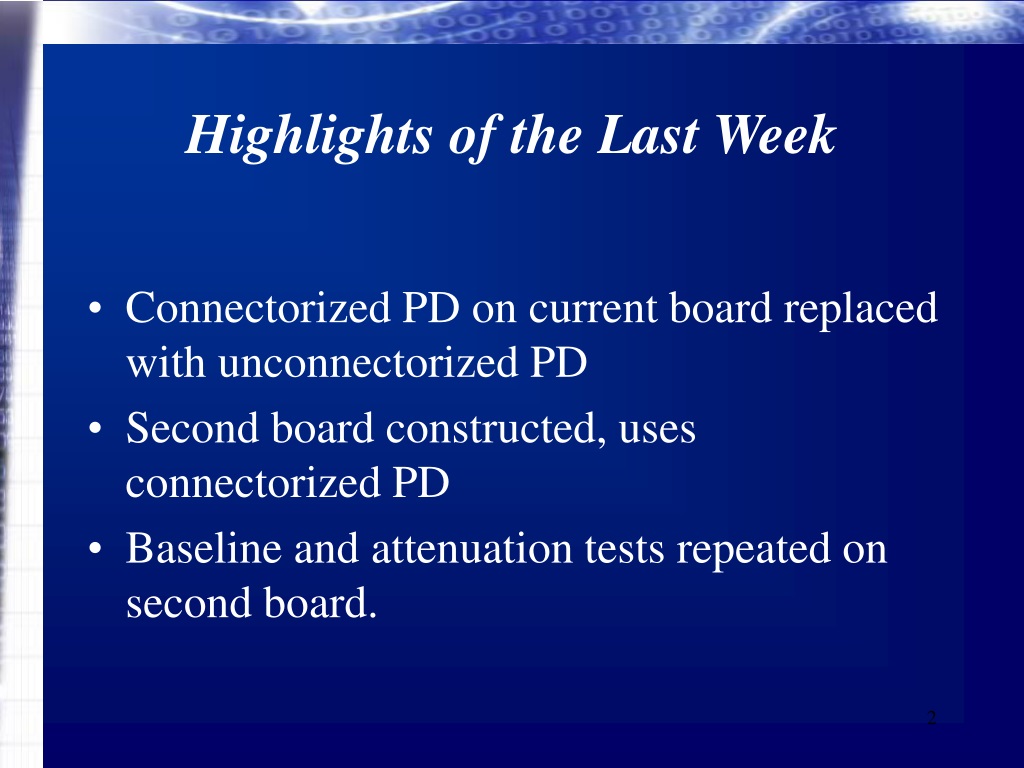 Highlights of the Last Week

• Connectorized PD on current board replaced with unconnectorized PD
• Second board constructed, uses connectorized PD
• Baseline and attenuation tests repeated on second board.

2